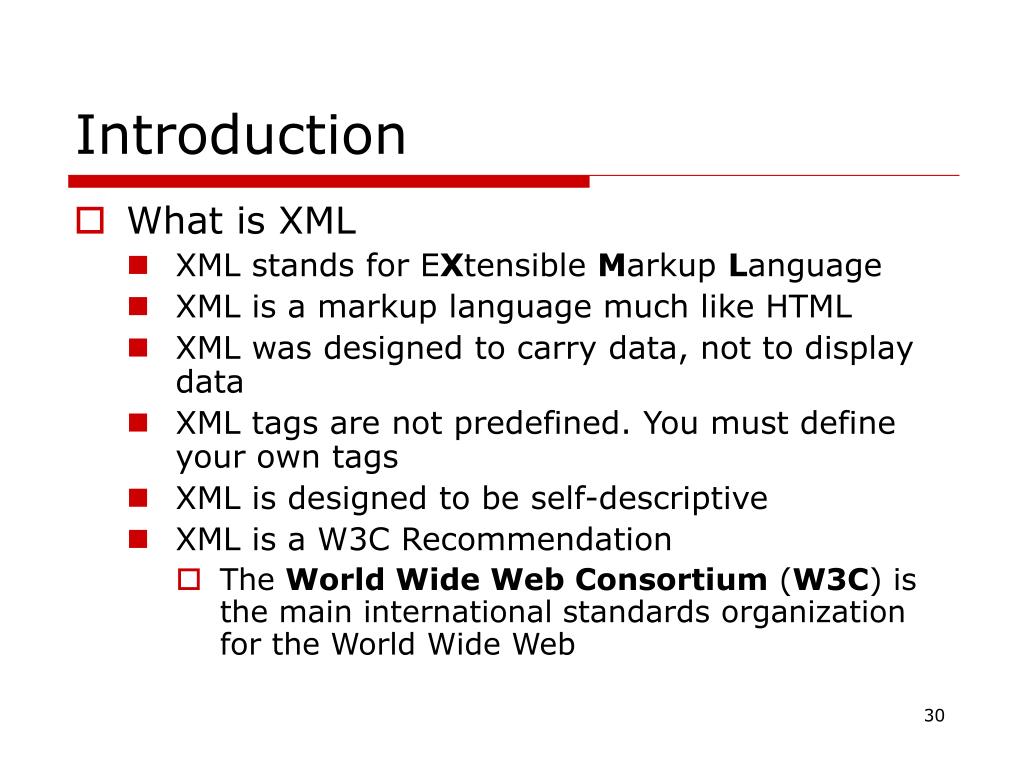 Introduction

What is XML

XML stands for EXtensible Markup Language

XML is a markup language much like HTML

XML was designed to carry data, not to display data

XML tags are not predefined. You must define your own tags

XML is designed to be self-descriptive

XML is a W3C Recommendation

The World Wide Web Consortium (W3C) is the main international standards organization for the World Wide Web

30